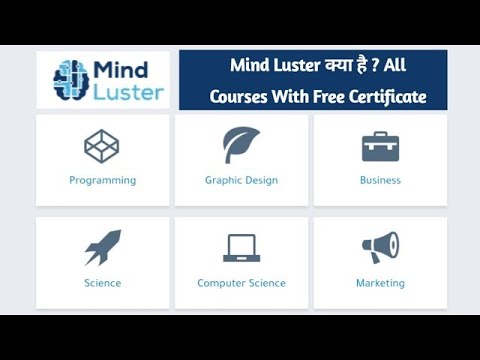 Mind Luster

Mind Luster क्या है ? All Courses With Free Certificate

Programming

Graphic Design

Business

Science

Computer Science

Marketing